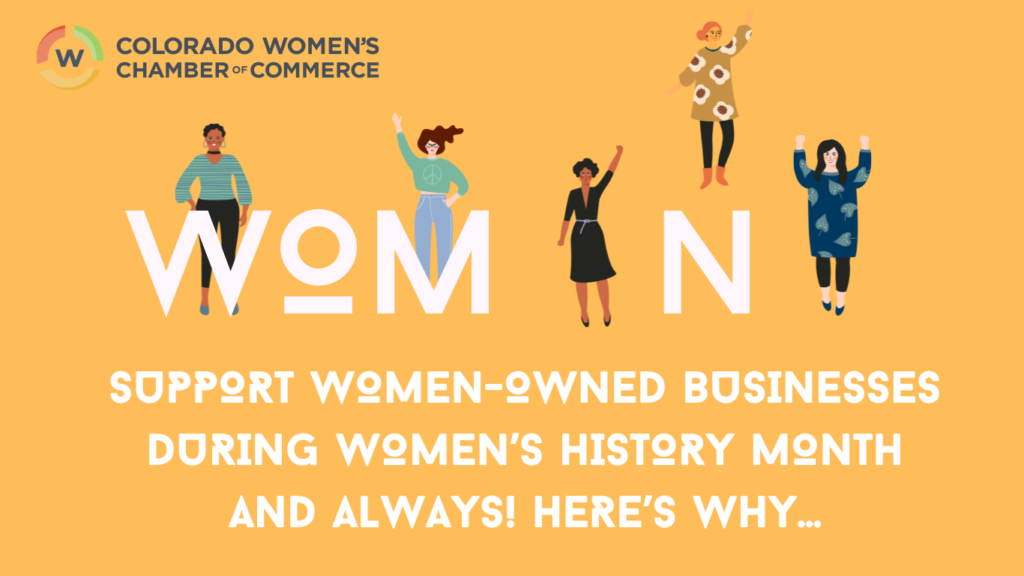 W
COLORADO WOMEN'S
CHAMBER OF COMMERCE

WOM N

SUPPORT WOMEN-OWNED BUSINESSES DURING WOMEN'S HISTORY MONTH AND ALWAYS! HERE'S WHY...